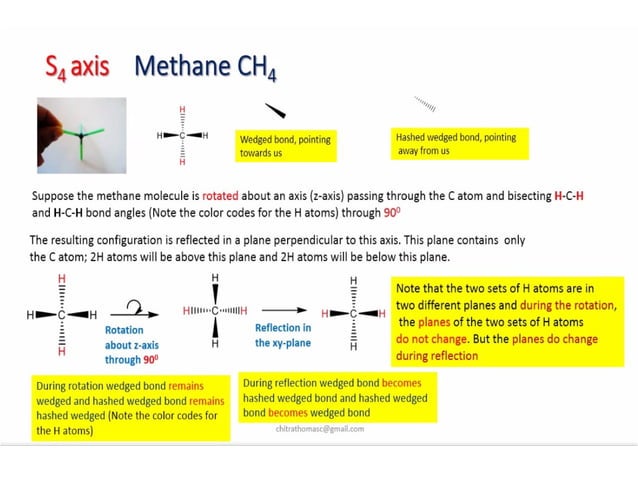 $S_4$ axis Methane $CH_4$

H
H C H
H

Wedged bond, pointing towards us

Hashed wedged bond, pointing away from us

Suppose the methane molecule is rotated about an axis (z-axis) passing through the C atom and bisecting H-C-H and H-C-H bond angles (Note the color codes for the H atoms) through $90^0$

The resulting configuration is reflected in a plane perpendicular to this axis. This plane contains only the C atom; 2H atoms will be above this plane and 2H atoms will be below this plane.

H
H C H
H

Rotation about z-axis through $90^0$

H
H C H
H

Reflection in the xy-plane

H
H C H
H

Note that the two sets of H atoms are in two different planes and during the rotation, the planes of the two sets of H atoms do not change. But the planes do change during reflection

During rotation wedged bond remains wedged and hashed wedged bond remains hashed wedged (Note the color codes for the H atoms)

During reflection wedged bond becomes hashed wedged bond and hashed wedged bond becomes wedged bond

chitrathomasc@gmail.com